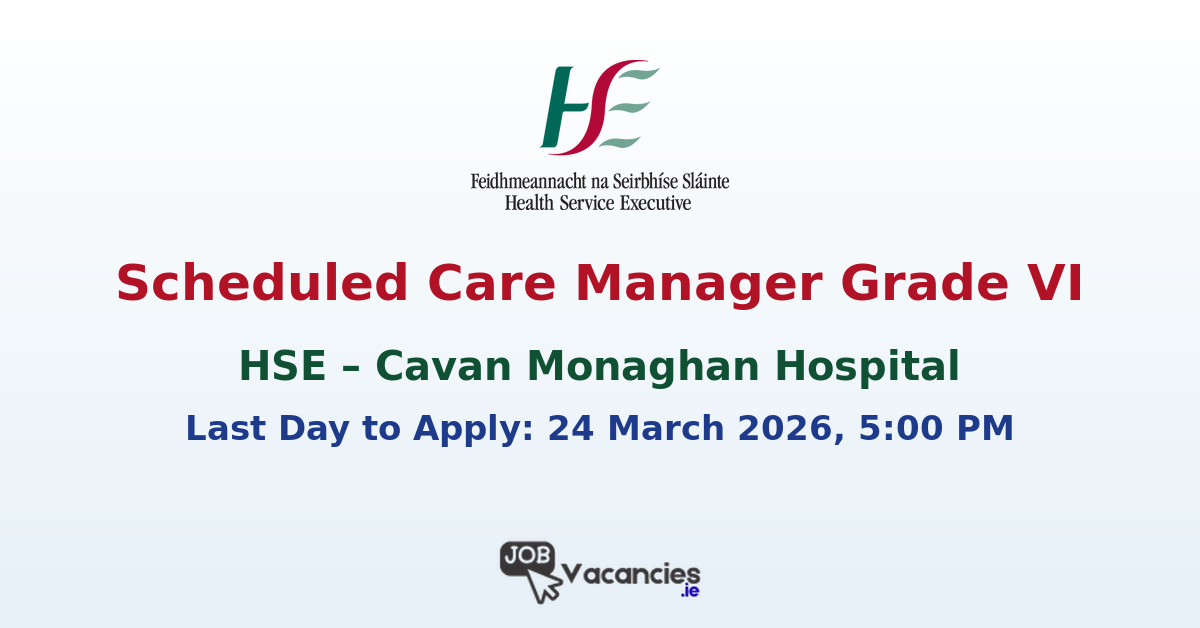 HSE

Feidhmeannacht na Seirbhíse Sláinte
Health Service Executive

Scheduled Care Manager Grade VI

HSE – Cavan Monaghan Hospital

Last Day to Apply: 24 March 2026, 5:00 PM

JOB Vacancies .ie